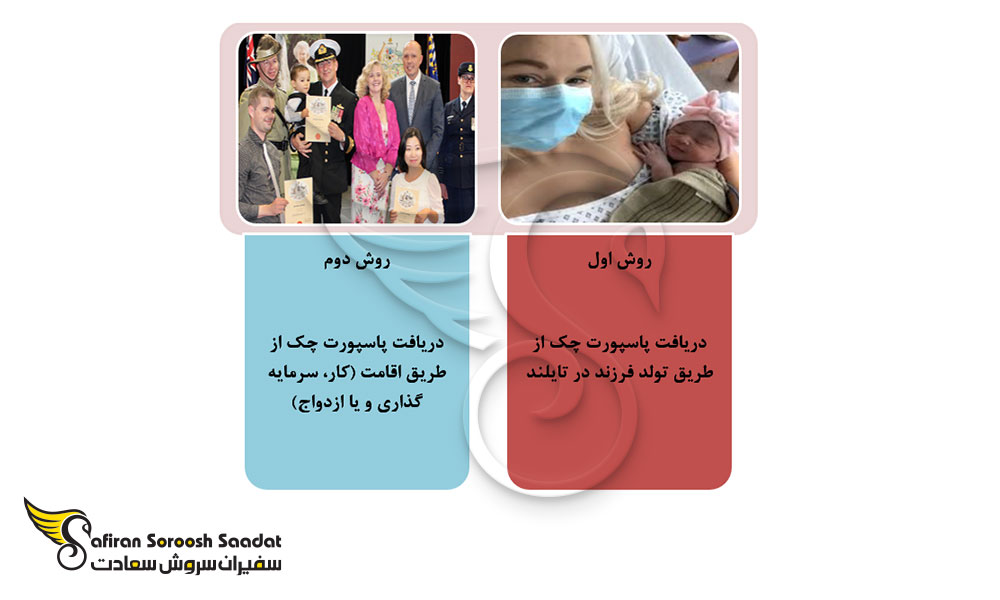 روش اول

دریافت پاسپورت چک از طریق تولد فرزند در تایلند

روش دوم

دریافت پاسپورت چک از طریق اقامت (کار، سرمایه گذاری و یا ازدواج)

Safiran Soroosh Saadat
سفیران سروش سعادت